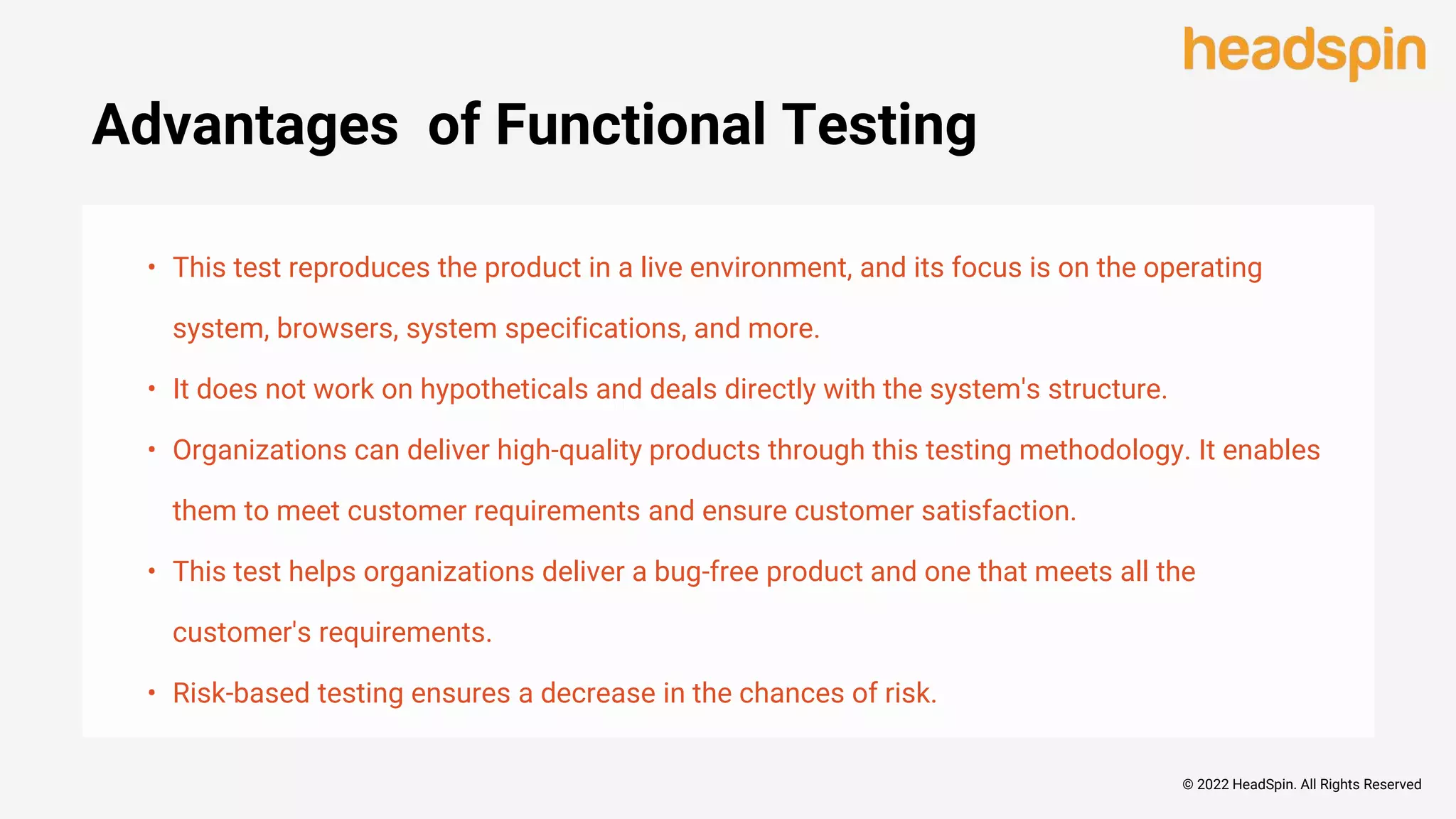 headspin

Advantages  of Functional Testing

• This test reproduces the product in a live environment, and its focus is on the operating system, browsers, system specifications, and more.

• It does not work on hypotheticals and deals directly with the system's structure.

• Organizations can deliver high-quality products through this testing methodology. It enables them to meet customer requirements and ensure customer satisfaction.

• This test helps organizations deliver a bug-free product and one that meets all the customer's requirements.

• Risk-based testing ensures a decrease in the chances of risk.

© 2022 HeadSpin. All Rights Reserved